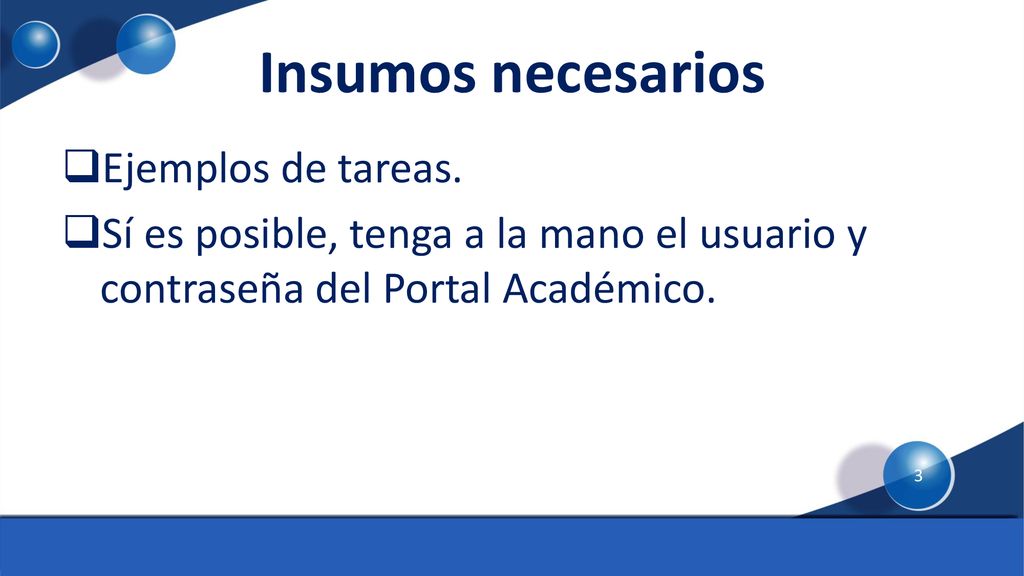 Insumos necesarios

❑Ejemplos de tareas.

❑Sí es posible, tenga a la mano el usuario y contraseña del Portal Académico.

3